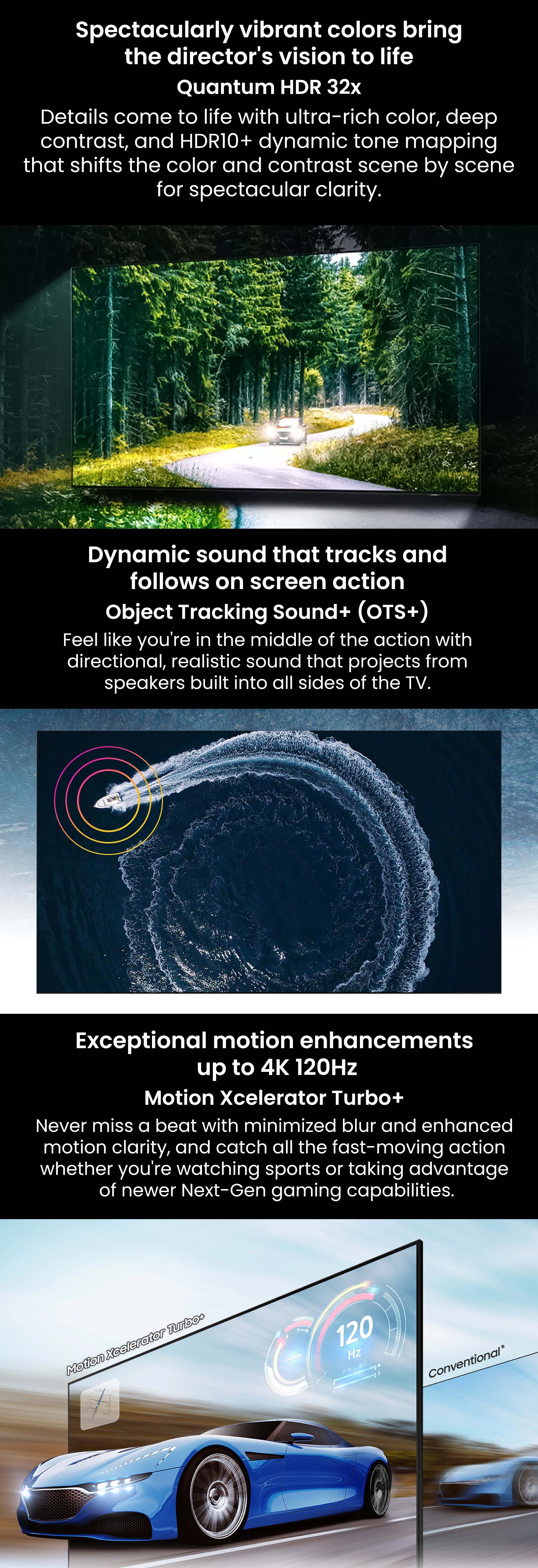 Spectacularly vibrant colors bring the director's vision to life

Quantum HDR 32x

Details come to life with ultra-rich color, deep contrast, and HDR10+ dynamic tone mapping that shifts the color and contrast scene by scene for spectacular clarity.

Dynamic sound that tracks and follows on screen action

Object Tracking Sound+ (OTS+)

Feel like you're in the middle of the action with directional, realistic sound that projects from speakers built into all sides of the TV.

Exceptional motion enhancements up to 4K 120Hz

Motion Xcelerator Turbo+

Never miss a beat with minimized blur and enhanced motion clarity, and catch all the fast-moving action whether you're watching sports or taking advantage of newer Next-Gen gaming capabilities.

Motion Xcelerator Turbo+

120 Hz

Conventional*